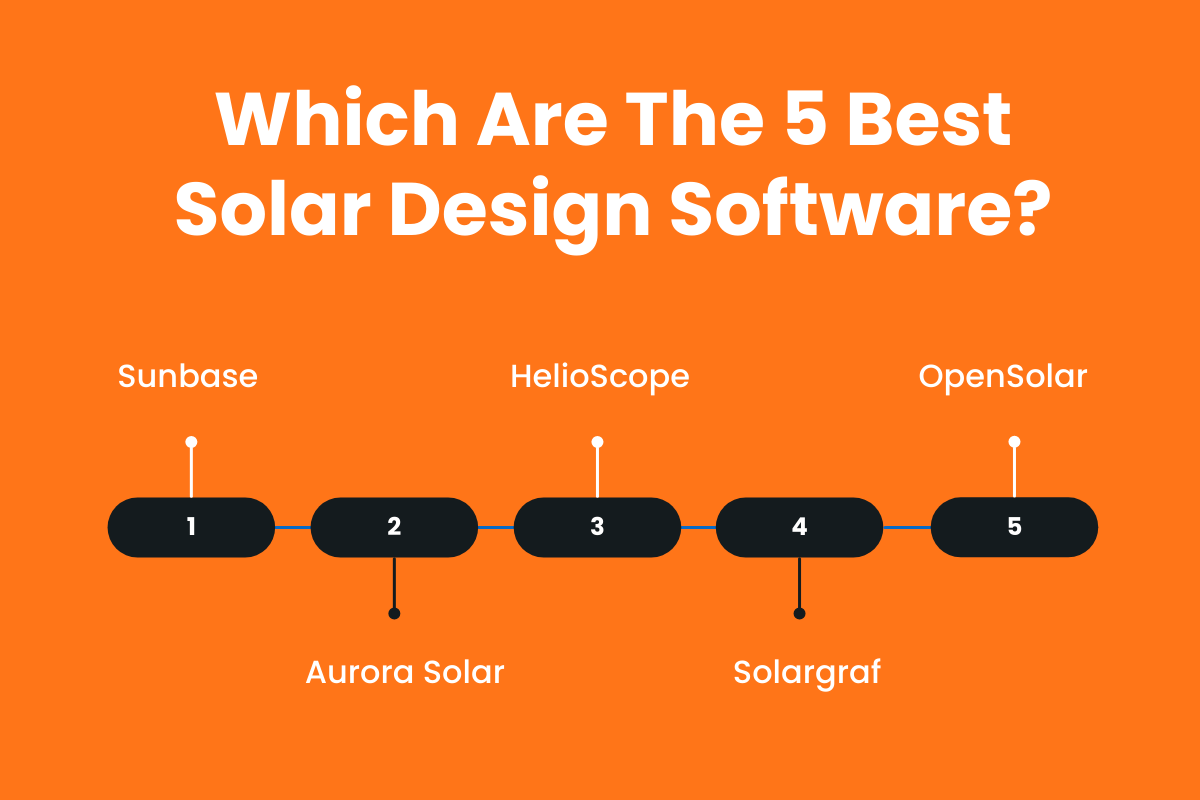 Which Are The 5 Best Solar Design Software?

Sunbase

HelioScope

OpenSolar

1

2

3

4

5

Aurora Solar

Solargraf